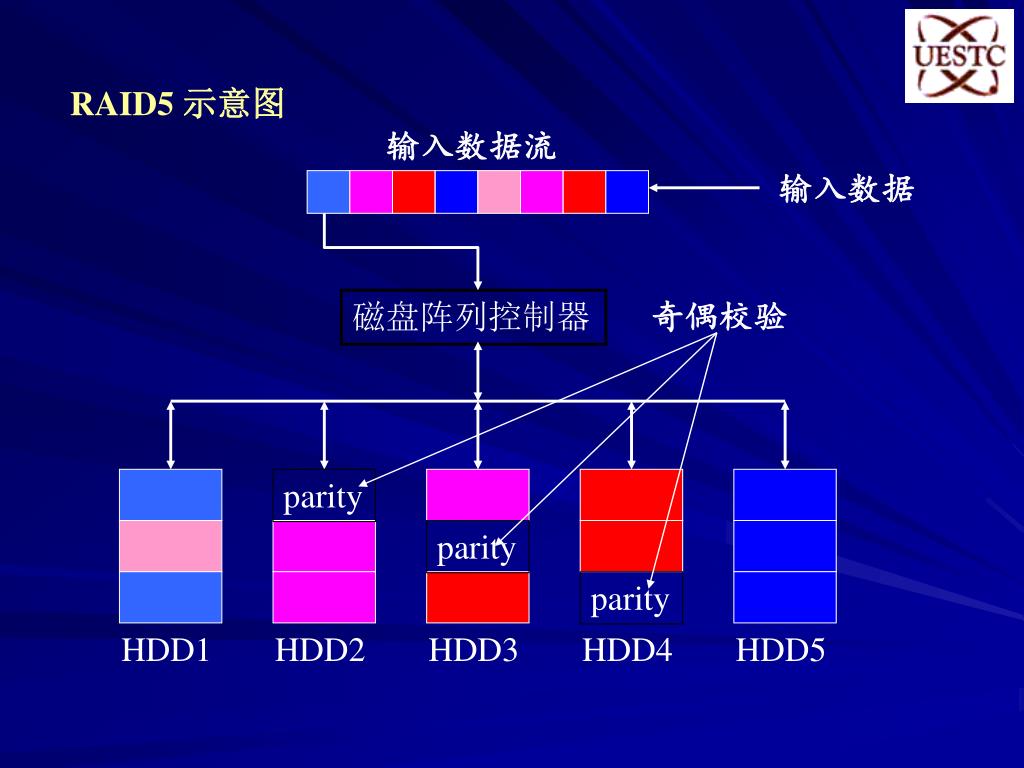 UESTC

RAID5 示意图

输入数据流

输入数据

磁盘阵列控制器

奇偶校验

parity

parity

parity

HDD1 HDD2 HDD3 HDD4 HDD5